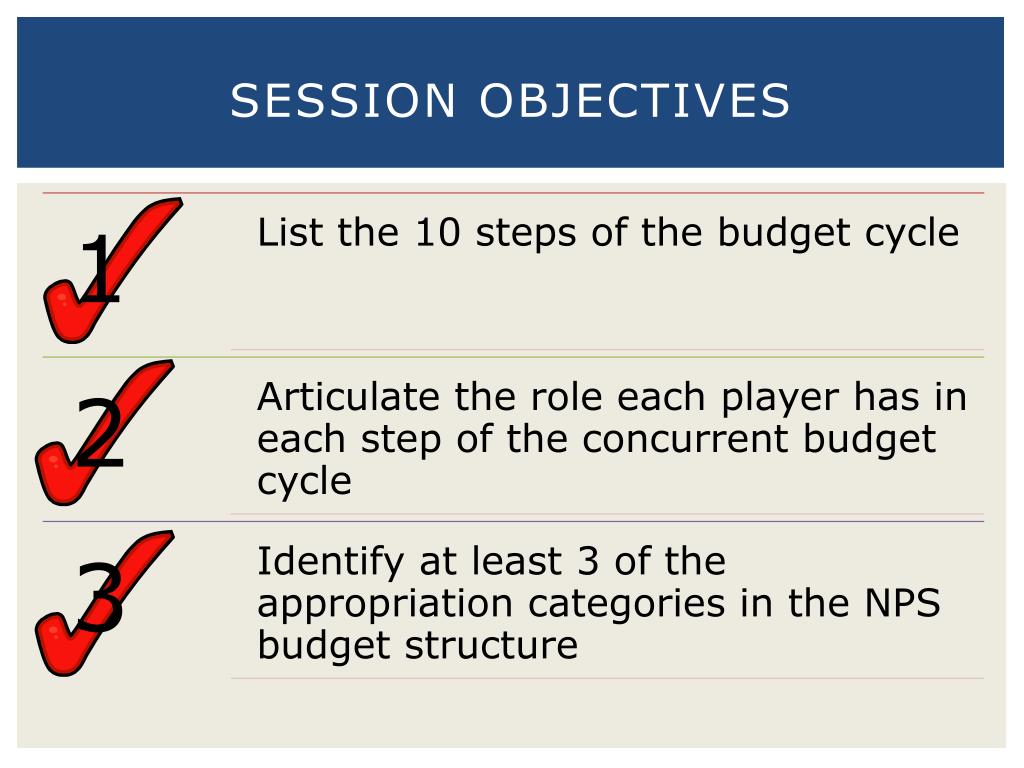 SESSION OBJECTIVES

1

List the 10 steps of the budget cycle

2

Articulate the role each player has in each step of the concurrent budget cycle

3

Identify at least 3 of the appropriation categories in the NPS budget structure